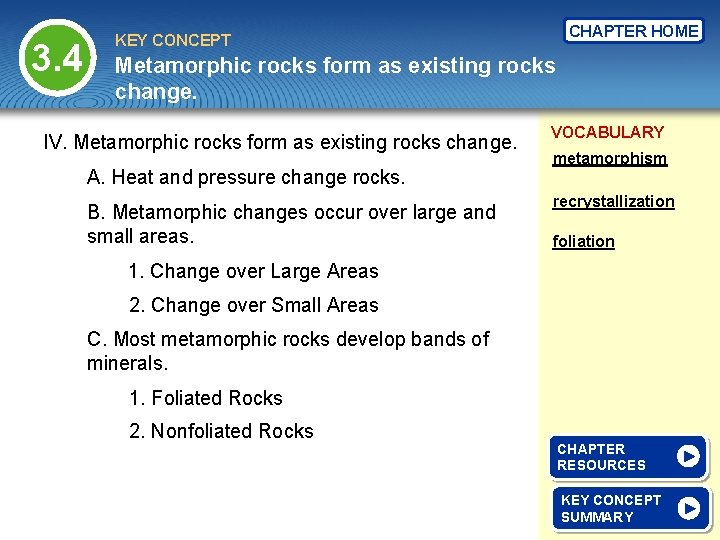 3.4

KEY CONCEPT

Metamorphic rocks form as existing rocks change.

CHAPTER HOME

IV. Metamorphic rocks form as existing rocks change.

A. Heat and pressure change rocks.

B. Metamorphic changes occur over large and small areas.

1. Change over Large Areas

2. Change over Small Areas

C. Most metamorphic rocks develop bands of minerals.

1. Foliated Rocks

2. Nonfoliated Rocks

VOCABULARY

metamorphism

recrystallization

foliation

CHAPTER RESOURCES

KEY CONCEPT SUMMARY